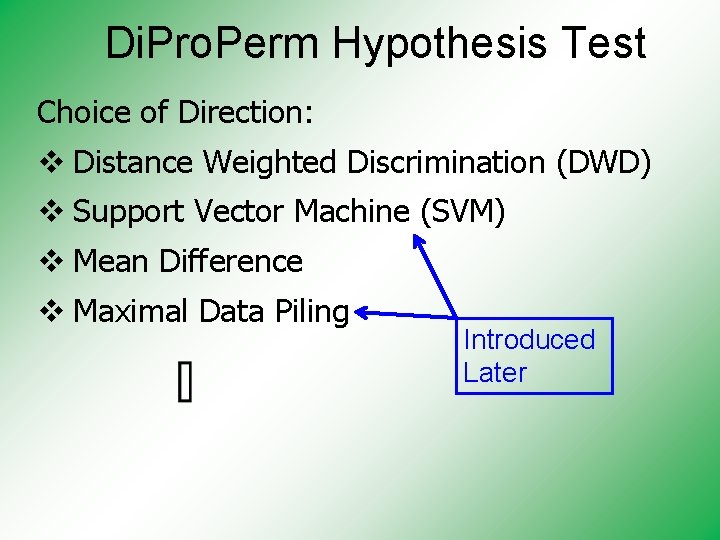 DiProPerm Hypothesis Test

Choice of Direction:

❖ Distance Weighted Discrimination (DWD)

❖ Support Vector Machine (SVM)

❖ Mean Difference

❖ Maximal Data Piling

Introduced Later